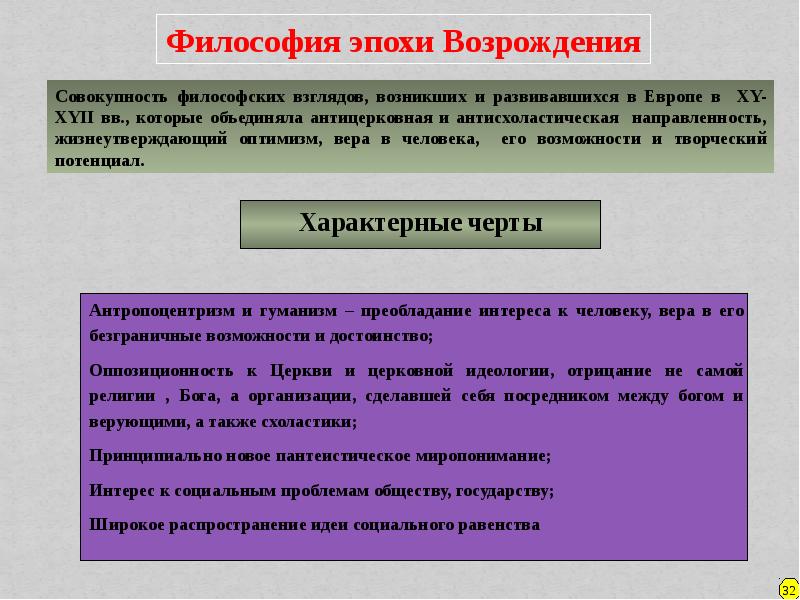 Философия эпохи Возрождения

Совокупность философских взглядов, возникших и развивавшихся в Европе в XY-XYII вв., которые объединяла антицерковная и антисхоластическая направленность, жизнеутверждающий оптимизм, вера в человека, его возможности и творческий потенциал.

Характерные черты

Антропоцентризм и гуманизм – преобладание интереса к человеку, вера в его безграничные возможности и достоинство;

Оппозиционность к Церкви и церковной идеологии, отрицание не самой религии , Бога, а организации, сделавшей себя посредником между богом и верующими, а также схоластики;

Принципиально новое пантеистическое миропонимание;

Интерес к социальным проблемам обществу, государству;

Широкое распространение идеи социального равенства

32